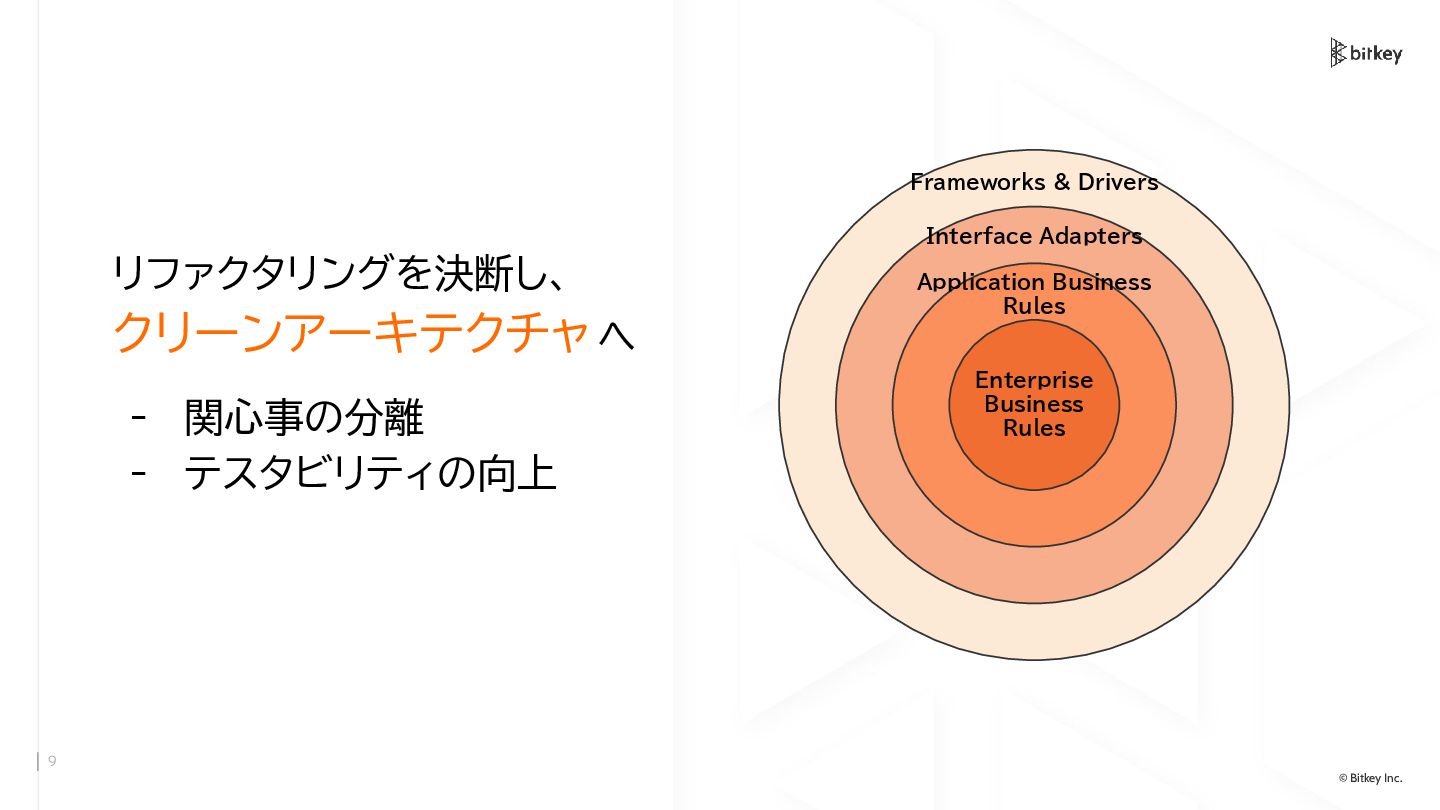 bitkey

リファクタリングを決断し、
クリーンアーキテクチャへ

- 関心事の分離
- テスタビリティの向上

Frameworks & Drivers
Interface Adapters
Application Business Rules
Enterprise Business Rules

9

© Bitkey Inc.